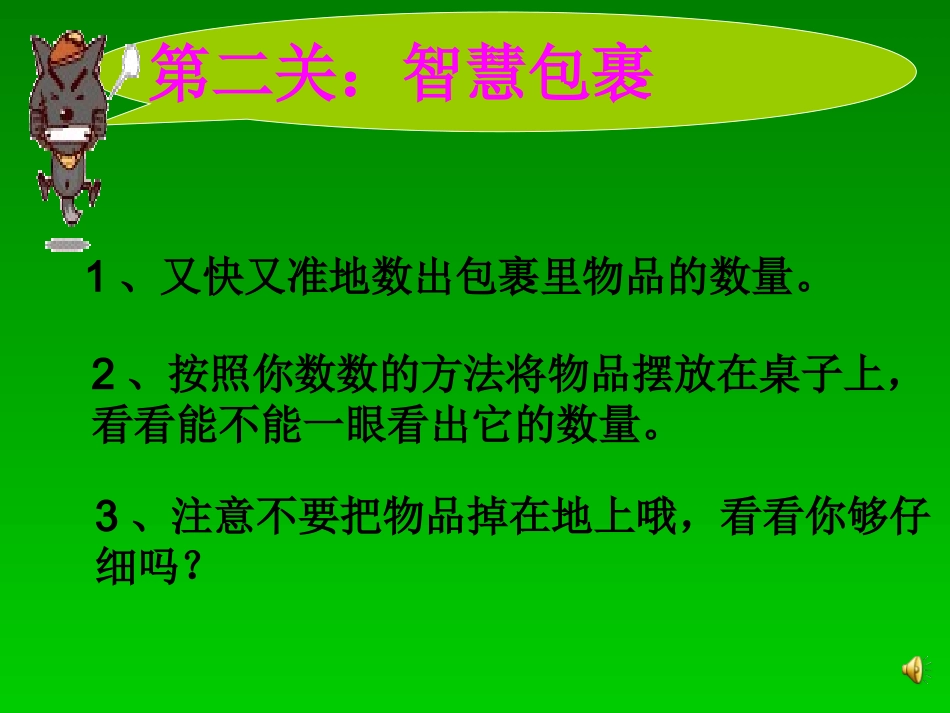 第二关：智慧包裹

1、又快又准地数出包裹里物品的数量。

2、按照你数数的方法将物品摆放在桌子上，看看能不能一眼看出它的数量。

3、注意不要把物品掉在地上哦，看看你够仔细吗？